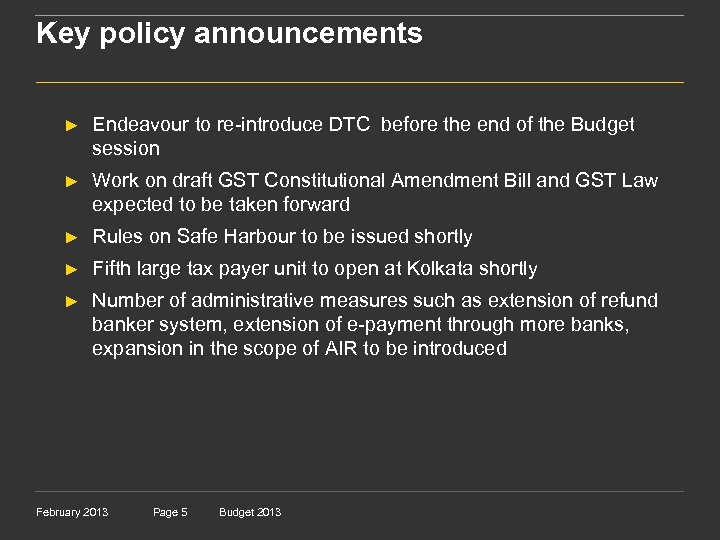 Key policy announcements

► Endeavour to re-introduce DTC before the end of the Budget session

► Work on draft GST Constitutional Amendment Bill and GST Law expected to be taken forward

► Rules on Safe Harbour to be issued shortly

► Fifth large tax payer unit to open at Kolkata shortly

► Number of administrative measures such as extension of refund banker system, extension of e-payment through more banks, expansion in the scope of AIR to be introduced

February 2013 Page 5 Budget 2013